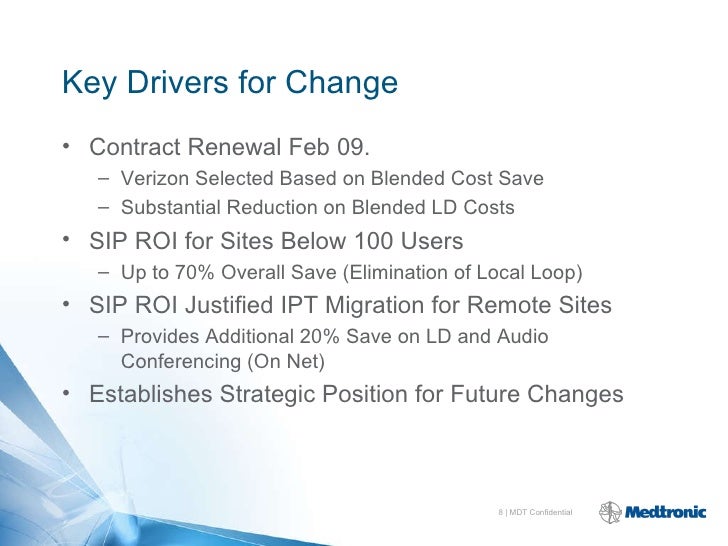 Key Drivers for Change

• Contract Renewal Feb 09.
– Verizon Selected Based on Blended Cost Save
– Substantial Reduction on Blended LD Costs
• SIP ROI for Sites Below 100 Users
– Up to 70% Overall Save (Elimination of Local Loop)
• SIP ROI Justified IPT Migration for Remote Sites
– Provides Additional 20% Save on LD and Audio Conferencing (On Net)
• Establishes Strategic Position for Future Changes

8 | MDT Confidential

Medtronic